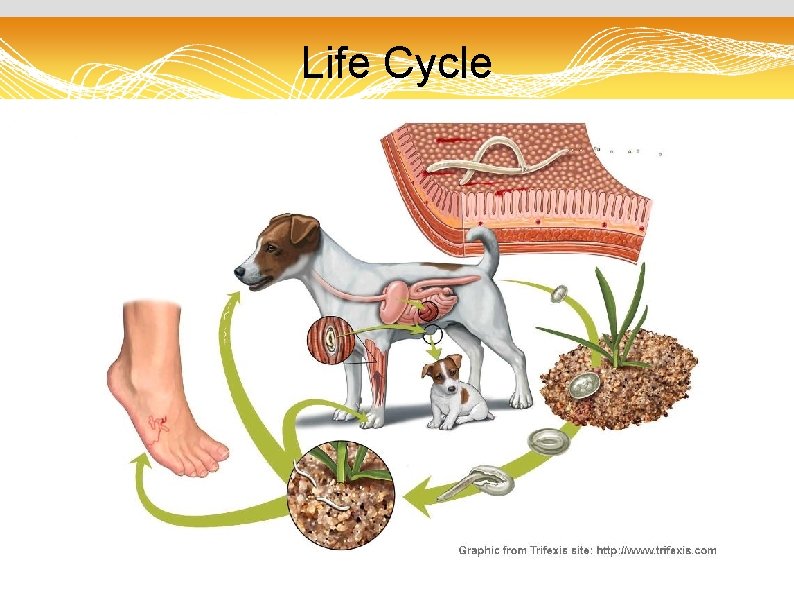 Life Cycle

Graphic from Trifexis site: http://www.trifexis.com